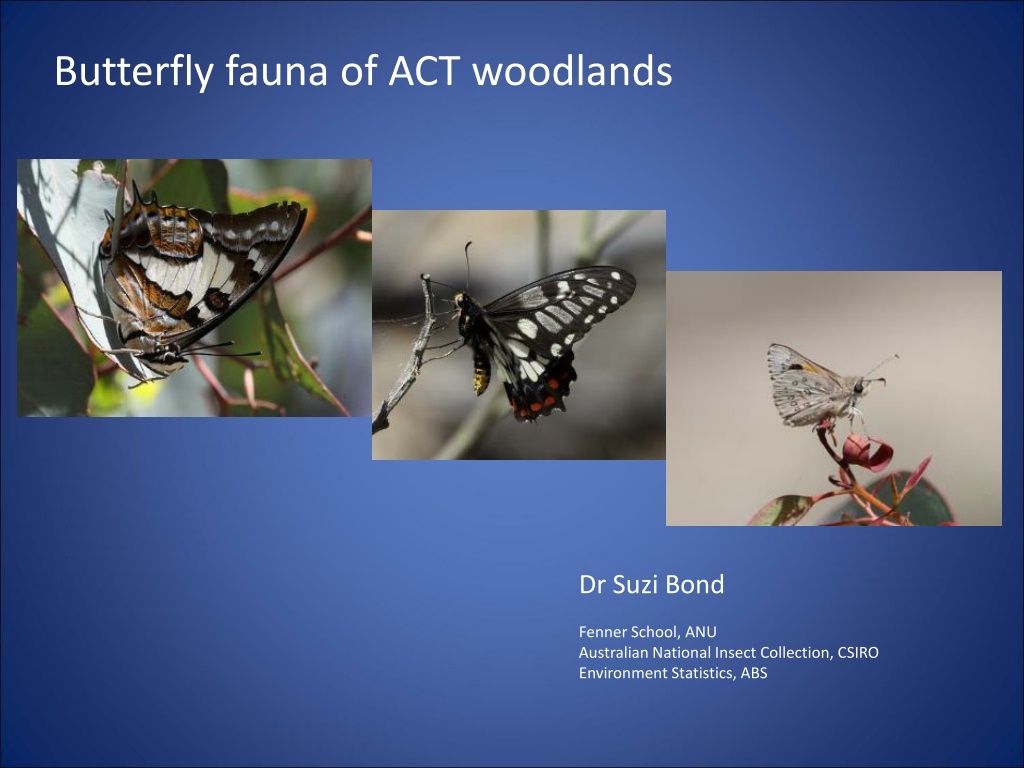 Butterfly fauna of ACT woodlands

Dr Suzi Bond

Fenner School, ANU
Australian National Insect Collection, CSIRO
Environment Statistics, ABS